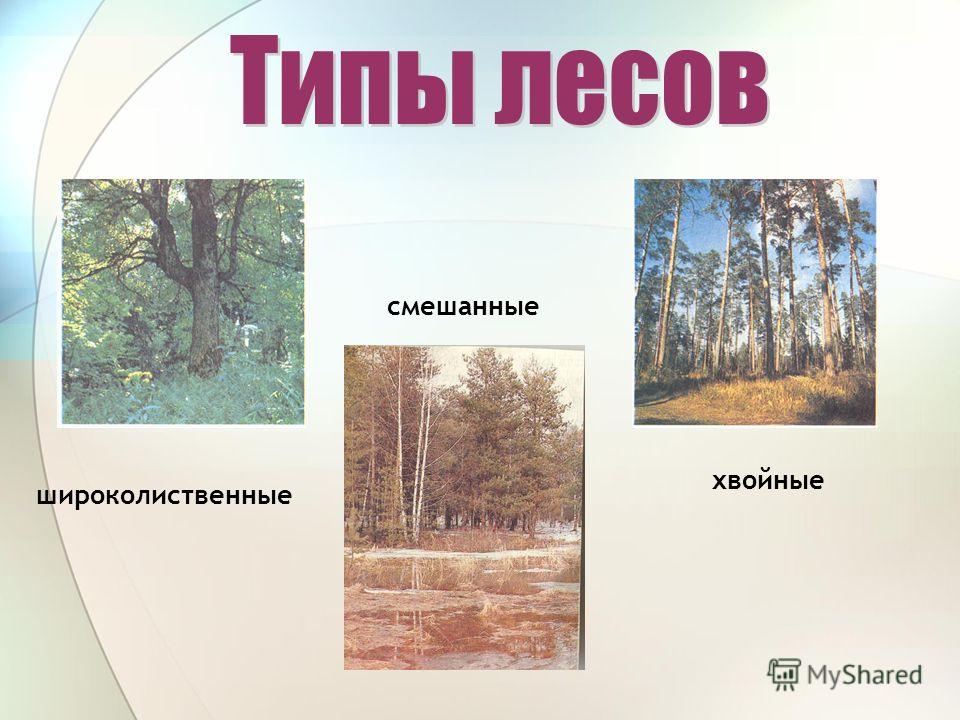 Типы лесов

смешанные

широколиственные

хвойные

MyShared